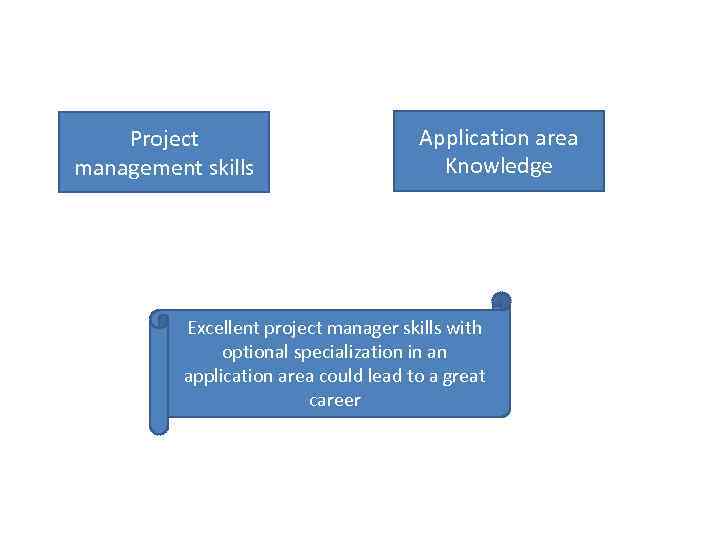 Project management skills

Application area Knowledge

Excellent project manager skills with optional specialization in an application area could lead to a great career